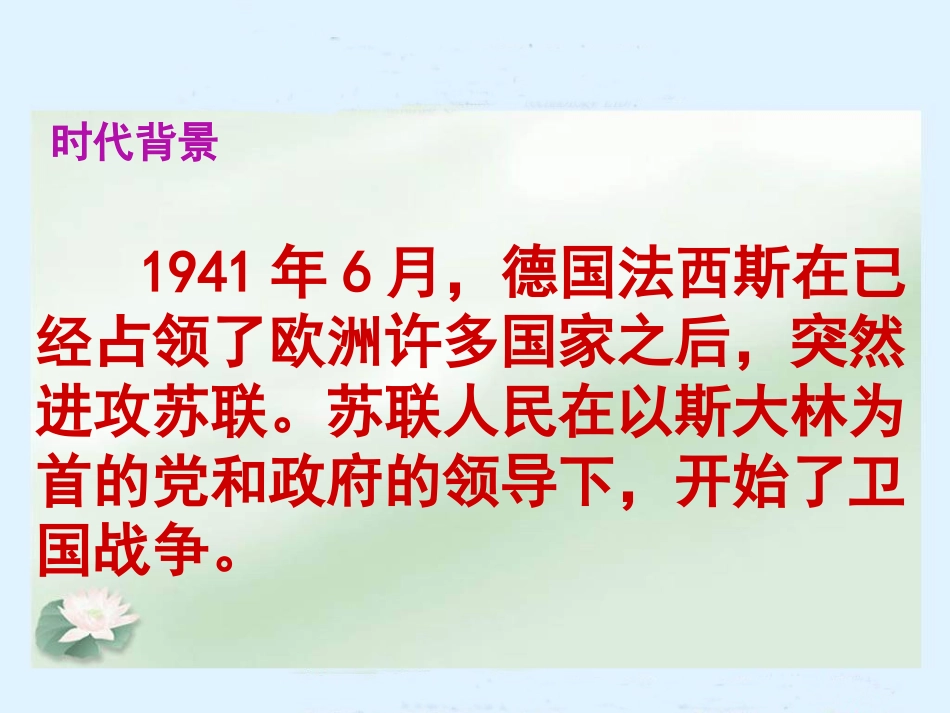 时代背景

1941 年 6 月，德国法西斯在已经占领了欧洲许多国家之后，突然进攻苏联。苏联人民在以斯大林为首的党和政府的领导下，开始了卫国战争。